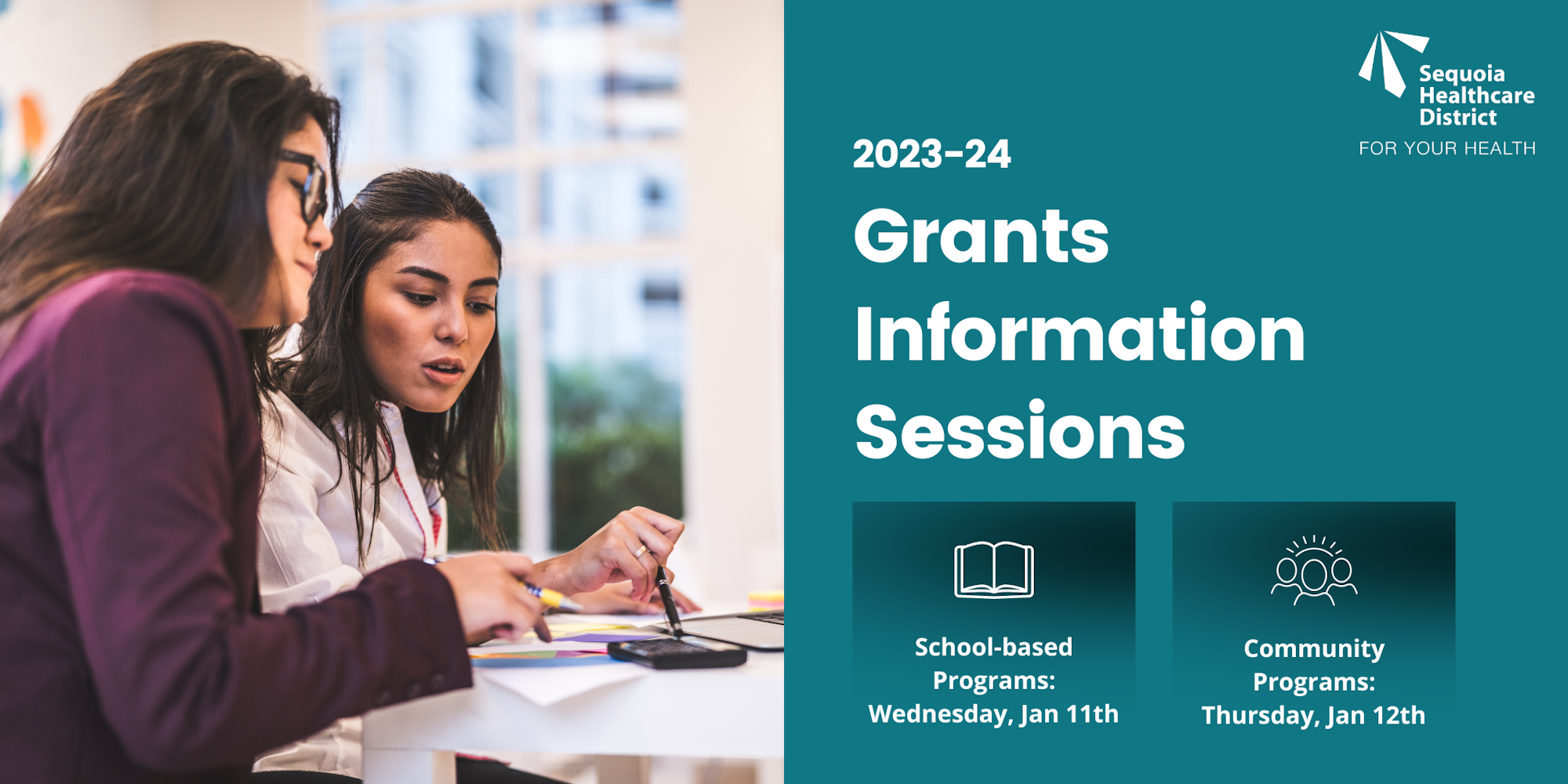 Sequoia Healthcare District
FOR YOUR HEALTH

2023-24

Grants Information Sessions

School-based Programs: Wednesday, Jan 11th

Community Programs: Thursday, Jan 12th